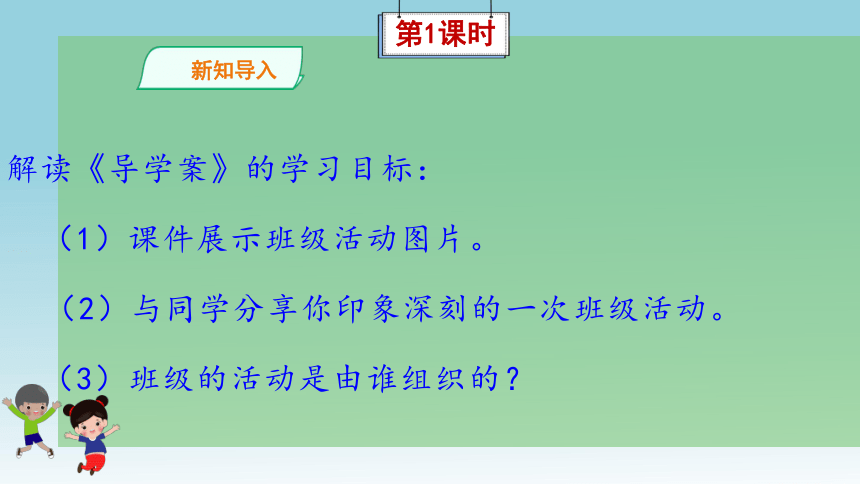 第1课时

新知导入

解读《导学案》的学习目标：

（1）课件展示班级活动图片。

（2）与同学分享你印象深刻的一次班级活动。

（3）班级的活动是由谁组织的？